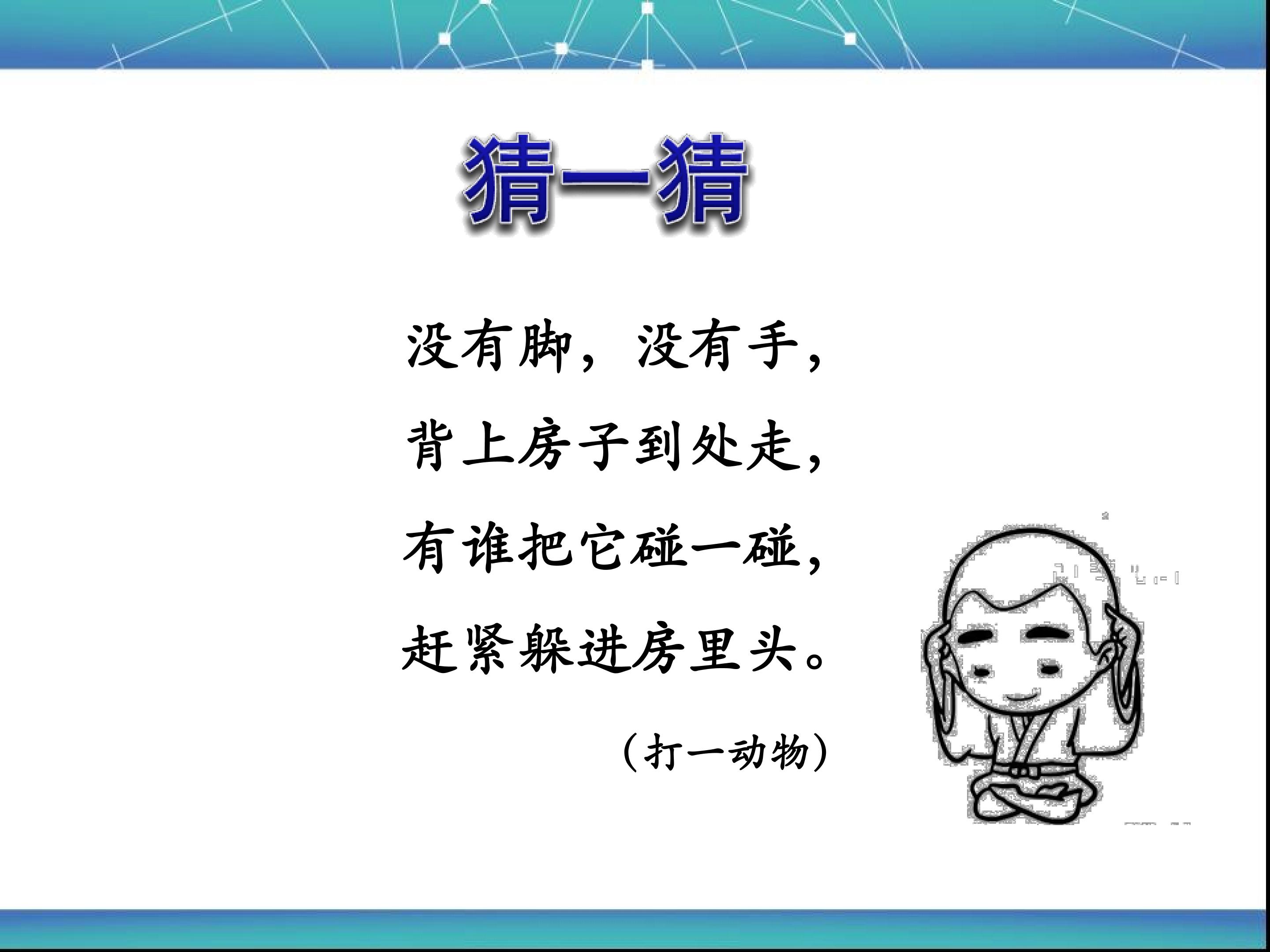 猜一猜

没有脚，没有手，
背上房子到处走，
有谁把它碰一碰，
赶紧躲进房里头。

（打一动物）